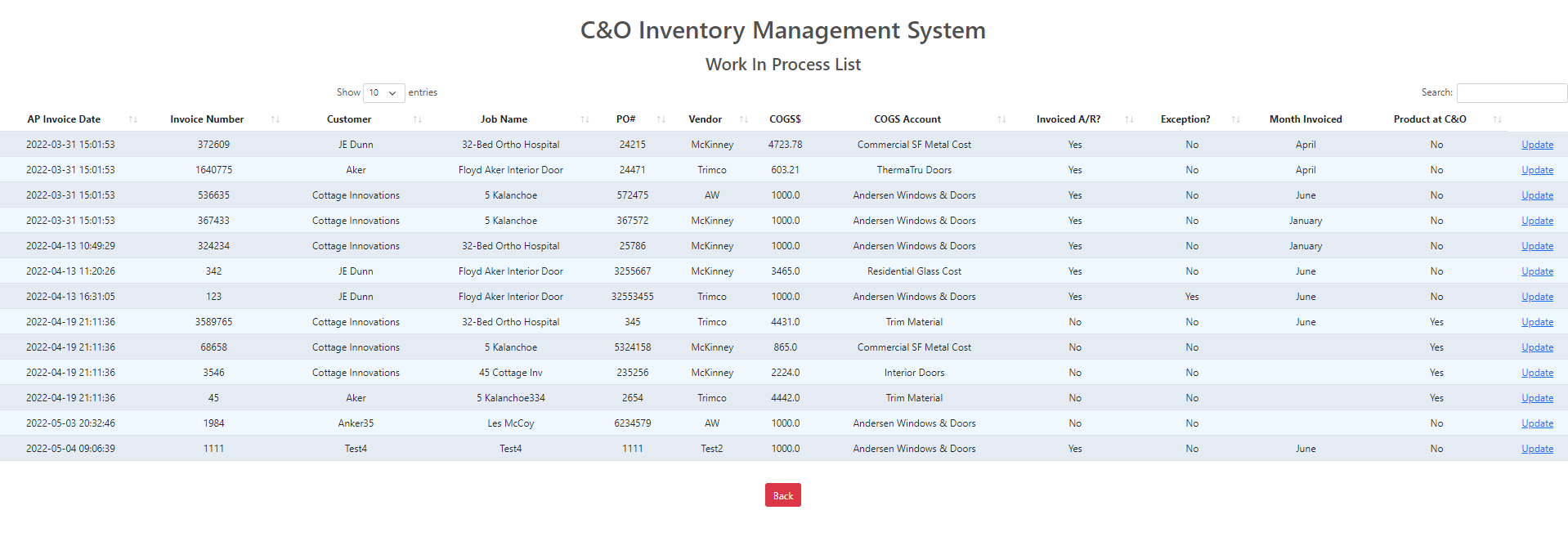 C&O Inventory Management System

Work In Process List

Show 10 entries

Search:

| AP Invoice Date | Invoice Number | Customer | Job Name | PO# | Vendor | COGS$ | COGS Account | Invoiced A/R? | Exception? | Month Invoiced | Product at C&O | |
|---|---|---|---|---|---|---|---|---|---|---|---|---|
| 2022-03-31 15:01:53 | 372609 | JE Dunn | 32-Bed Ortho Hospital | 24215 | McKinney | 4723.78 | Commercial SF Metal Cost | Yes | No | April | No | Update |
| 2022-03-31 15:01:53 | 1640775 | Aker | Floyd Aker Interior Door | 24471 | Trimco | 603.21 | ThermaTru Doors | Yes | No | April | No | Update |
| 2022-03-31 15:01:53 | 536635 | Cottage Innovations | 5 Kalanchoe | 572475 | AW | 1000.0 | Andersen Windows & Doors | Yes | No | June | No | Update |
| 2022-03-31 15:01:53 | 367433 | Cottage Innovations | 5 Kalanchoe | 367572 | McKinney | 1000.0 | Andersen Windows & Doors | Yes | No | January | No | Update |
| 2022-04-13 10:49:29 | 324234 | Cottage Innovations | 32-Bed Ortho Hospital | 25786 | McKinney | 1000.0 | Andersen Windows & Doors | Yes | No | January | No | Update |
| 2022-04-13 11:20:26 | 342 | JE Dunn | Floyd Aker Interior Door | 3255667 | McKinney | 3465.0 | Residential Glass Cost | Yes | No | June | No | Update |
| 2022-04-13 16:31:05 | 123 | JE Dunn | Floyd Aker Interior Door | 32553455 | Trimco | 1000.0 | Andersen Windows & Doors | Yes | Yes | June | No | Update |
| 2022-04-19 21:11:36 | 3589765 | Cottage Innovations | 32-Bed Ortho Hospital | 345 | Trimco | 4431.0 | Trim Material | No | No | June | Yes | Update |
| 2022-04-19 21:11:36 | 68658 | Cottage Innovations | 5 Kalanchoe | 5324158 | McKinney | 865.0 | Commercial SF Metal Cost | No | No | | Yes | Update |
| 2022-04-19 21:11:36 | 3546 | Cottage Innovations | 45 Cottage Inv | 235256 | McKinney | 2224.0 | Interior Doors | No | No | | Yes | Update |
| 2022-04-19 21:11:36 | 45 | Aker | 5 Kalanchoe334 | 2654 | Trimco | 4442.0 | Trim Material | No | No | | Yes | Update |
| 2022-05-03 20:32:46 | 1984 | Anker35 | Les McCoy | 6234579 | AW | 1000.0 | Andersen Windows & Doors | No | No | | No | Update |
| 2022-05-04 09:06:39 | 1111 | Test4 | Test4 | 1111 | Test2 | 1000.0 | Andersen Windows & Doors | Yes | No | June | No | Update |

Back